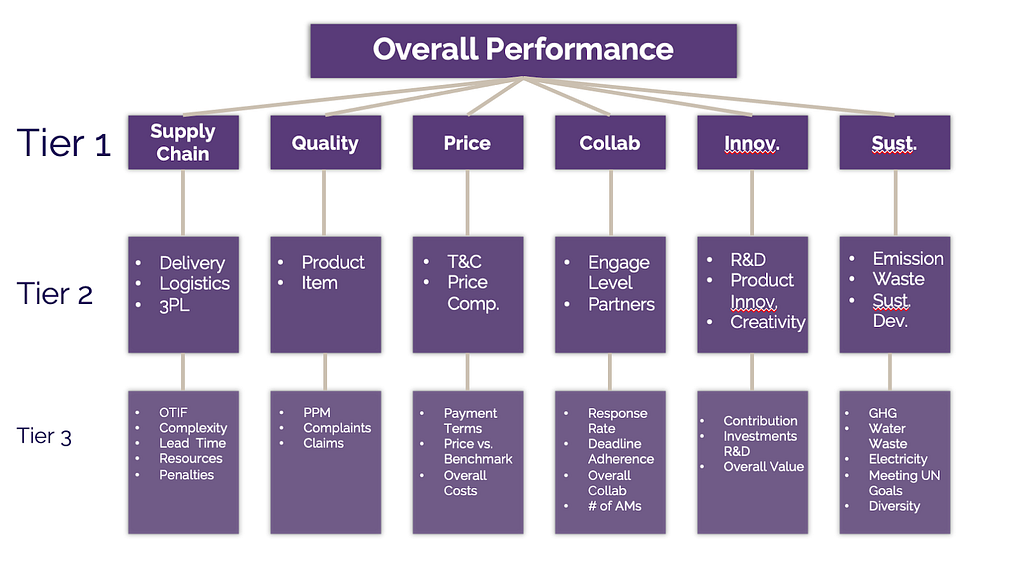 Overall Performance

Tier 1

Supply Chain

Quality

Price

Collab

Innov.

Sust.

Tier 2

- Delivery
- Logistics
- 3PL

- Product
- Item

- T&C
- Price Comp.

- Engage Level
- Partners

- R&D
- Product Innov.
- Creativity

- Emission
- Waste
- Sust. Dev.

Tier 3

- OTIF
- Complexity
- Lead Time
- Resources
- Penalties

- PPM
- Complaints
- Claims

- Payment Terms
- Price vs. Benchmark
- Overall Costs

- Response Rate
- Deadline Adherence
- Overall Collab
- # of AMs

- Contribution
- Investments R&D
- Overall Value

- GHG
- Water Waste
- Electricity
- Meeting UN Goals
- Diversity